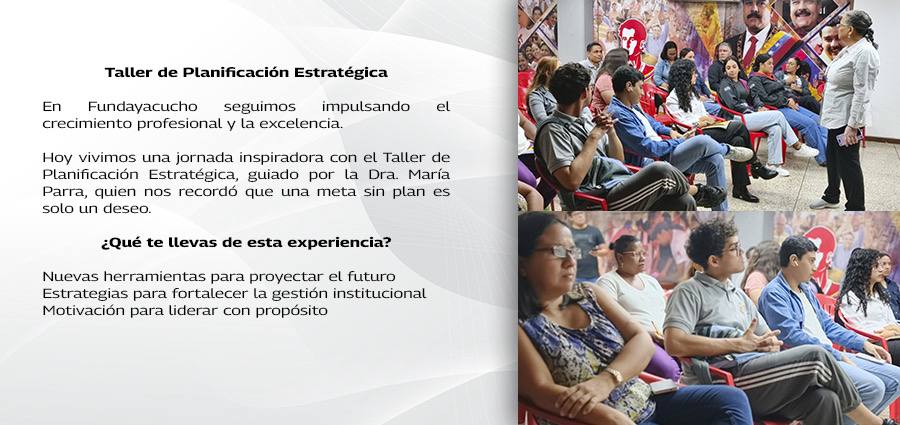 Taller de Planificación Estratégica

En Fundayacucho seguimos impulsando el crecimiento profesional y la excelencia.

Hoy vivimos una jornada inspiradora con el Taller de Planificación Estratégica, guiado por la Dra. María Parra, quien nos recordó que una meta sin plan es solo un deseo.

¿Qué te llevas de esta experiencia?

Nuevas herramientas para proyectar el futuro
Estrategias para fortalecer la gestión institucional
Motivación para liderar con propósito